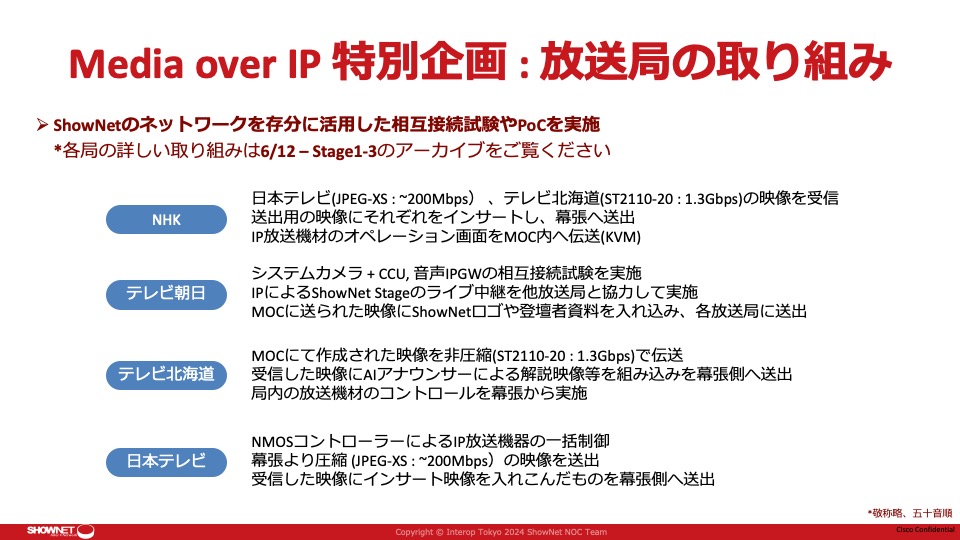 Media over IP 特別企画 : 放送局の取り組み

➢ ShowNetのネットワークを存分に活用した相互接続試験やPoCを実施
*各局の詳しい取り組みは6/12 – Stage1-3のアーカイブをご覧ください

NHK

日本テレビ(JPEG-XS : ~200Mbps）、テレビ北海道(ST2110-20 : 1.3Gbps)の映像を受信
送出用の映像にそれぞれをインサートし、幕張へ送出
IP放送機材のオペレーション画面をMOC内へ伝送(KVM)

テレビ朝日

システムカメラ + CCU, 音声IPGWの相互接続試験を実施
IPによるShowNet Stageのライブ中継を他放送局と協力して実施
MOCに送られた映像にShowNetロゴや登壇者資料を入れ込み、各放送局に送出

テレビ北海道

MOCにて作成された映像を非圧縮(ST2110-20 : 1.3Gbps)で伝送
受信した映像にAIアナウンサーによる解説映像等を組み込みを幕張側へ送出
局内の放送機材のコントロールを幕張から実施

日本テレビ

NMOSコントローラーによるIP放送機器の一括制御
幕張より圧縮 (JPEG-XS : ~200Mbps）の映像を送出
受信した映像にインサート映像を入れこんだものを幕張側へ送出

*敬称略、五十音順

SHOWNET

Copyright © Interop Tokyo 2024 ShowNet NOC Team

Cisco Confidential